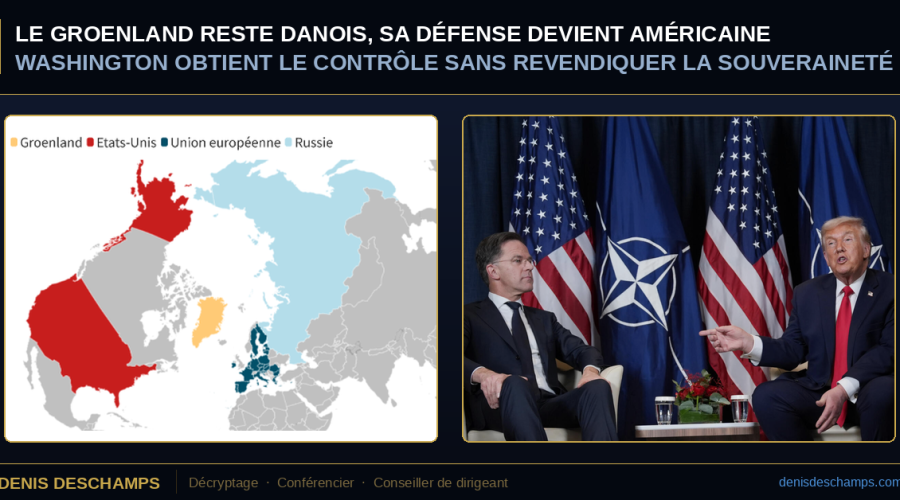 LE GROENLAND RESTE DANOIS, SA DÉFENSE DEVIENT AMÉRICAINE
WASHINGTON OBTIENT LE CONTRÔLE SANS REVENDIQUER LA SOUVERAINETÉ

Groenland Etats-Unis Union européenne Russie

DENIS DESCHAMPS Décryptage · Conférencier · Conseiller de dirigeant denisdeschamps.com